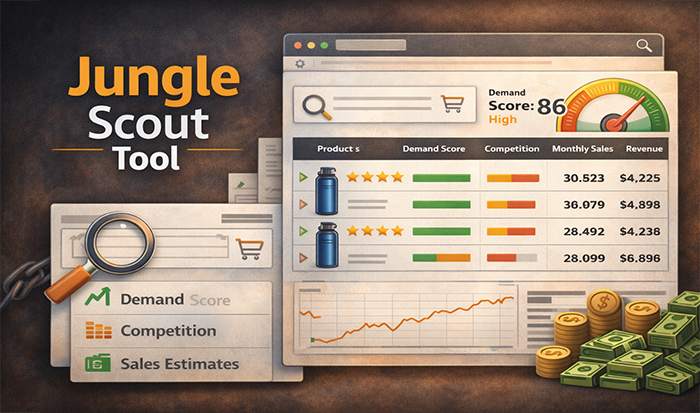 Jungle Scout Tool

Demand Score: 86
High

| Product s | Demand Score | Competition | Monthly Sales | Revenue |
|---|---|---|---|---|
| | | | 30.523 | $4,225 |
| | | | 36.079 | $4,898 |
| | | | 28.492 | $4.238 |
| | | | 28.099 | $6.896 |

Demand Score
Competition
Sales Estimates